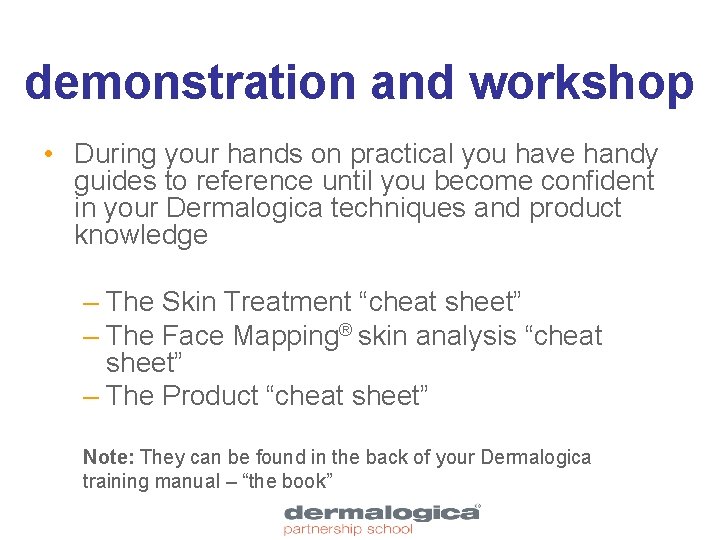 demonstration and workshop

• During your hands on practical you have handy guides to reference until you become confident in your Dermalogica techniques and product knowledge

– The Skin Treatment “cheat sheet”
– The Face Mapping® skin analysis “cheat sheet”
– The Product “cheat sheet”

Note: They can be found in the back of your Dermalogica training manual – “the book”

dermalogica®
partnership school